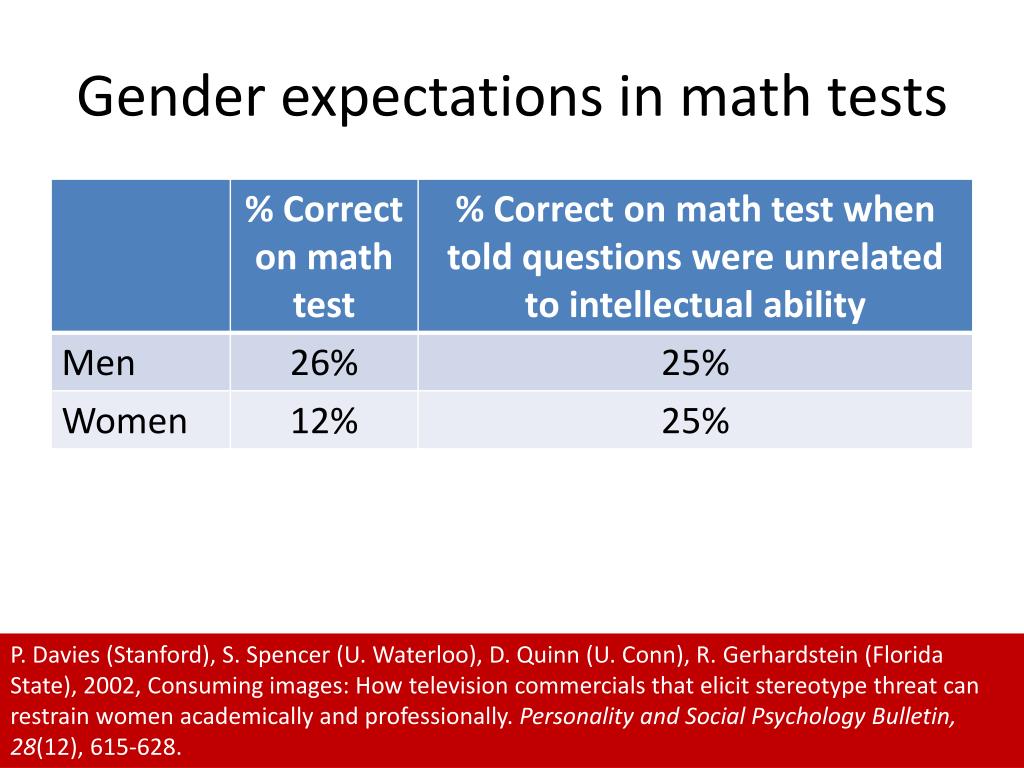 Gender expectations in math tests

| | % Correct on math test | % Correct on math test when told questions were unrelated to intellectual ability |
|---|---|---|
| Men | 26% | 25% |
| Women | 12% | 25% |

P. Davies (Stanford), S. Spencer (U. Waterloo), D. Quinn (U. Conn), R. Gerhardstein (Florida State), 2002, Consuming images: How television commercials that elicit stereotype threat can restrain women academically and professionally. Personality and Social Psychology Bulletin, 28(12), 615-628.